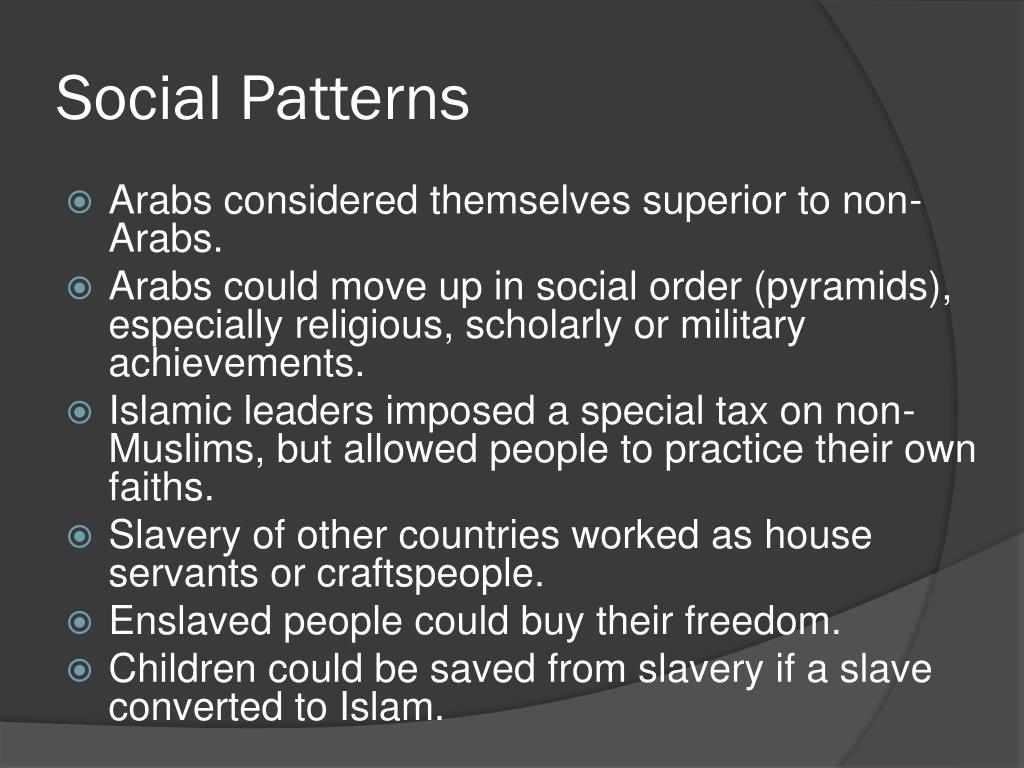 Social Patterns

Arabs considered themselves superior to non-Arabs.
Arabs could move up in social order (pyramids), especially religious, scholarly or military achievements.
Islamic leaders imposed a special tax on non-Muslims, but allowed people to practice their own faiths.
Slavery of other countries worked as house servants or craftspeople.
Enslaved people could buy their freedom.
Children could be saved from slavery if a slave converted to Islam.